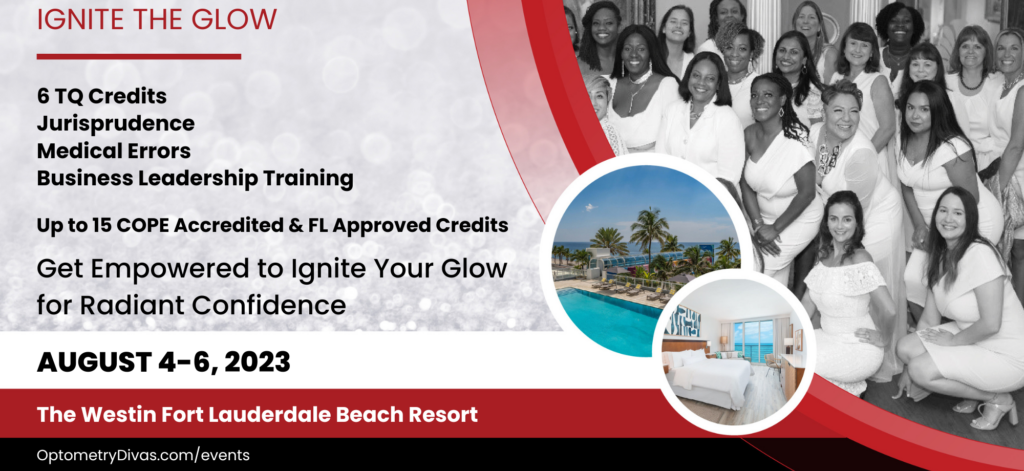 IGNITE THE GLOW

6 TQ Credits
Jurisprudence
Medical Errors
Business Leadership Training

Up to 15 COPE Accredited & FL Approved Credits

Get Empowered to Ignite Your Glow for Radiant Confidence

AUGUST 4-6, 2023

The Westin Fort Lauderdale Beach Resort

OptometryDivas.com/events